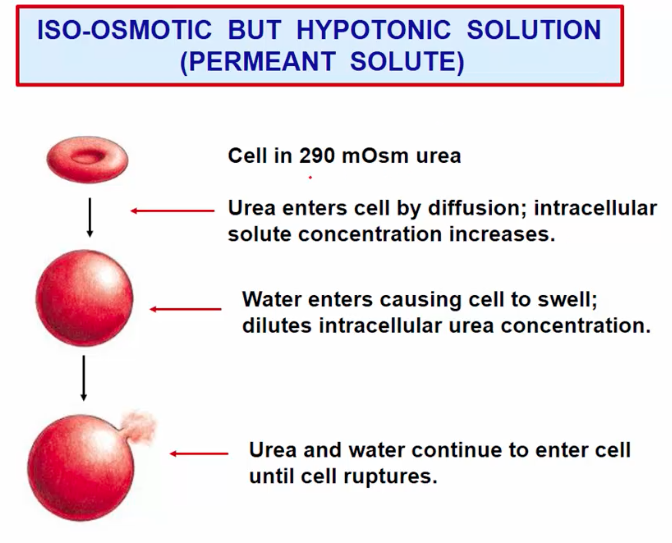 ISO-OSMOTIC BUT HYPOTONIC SOLUTION (PERMEANT SOLUTE)

Cell in 290 mOsm urea

Urea enters cell by diffusion; intracellular solute concentration increases.

Water enters causing cell to swell; dilutes intracellular urea concentration.

Urea and water continue to enter cell until cell ruptures.